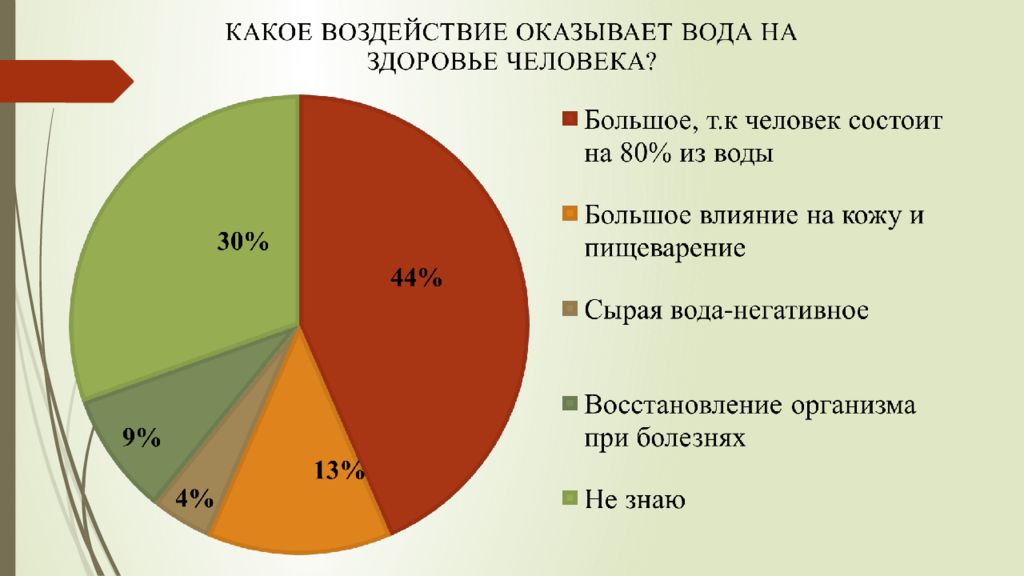 КАКОЕ ВОЗДЕЙСТВИЕ ОКАЗЫВАЕТ ВОДА НА ЗДОРОВЬЕ ЧЕЛОВЕКА?

30%

44%

9%

4%

13%

Большое, т.к человек состоит на 80% из воды

Большое влияние на кожу и пищеварение

Сырая вода-негативное

Восстановление организма при болезнях

Не знаю